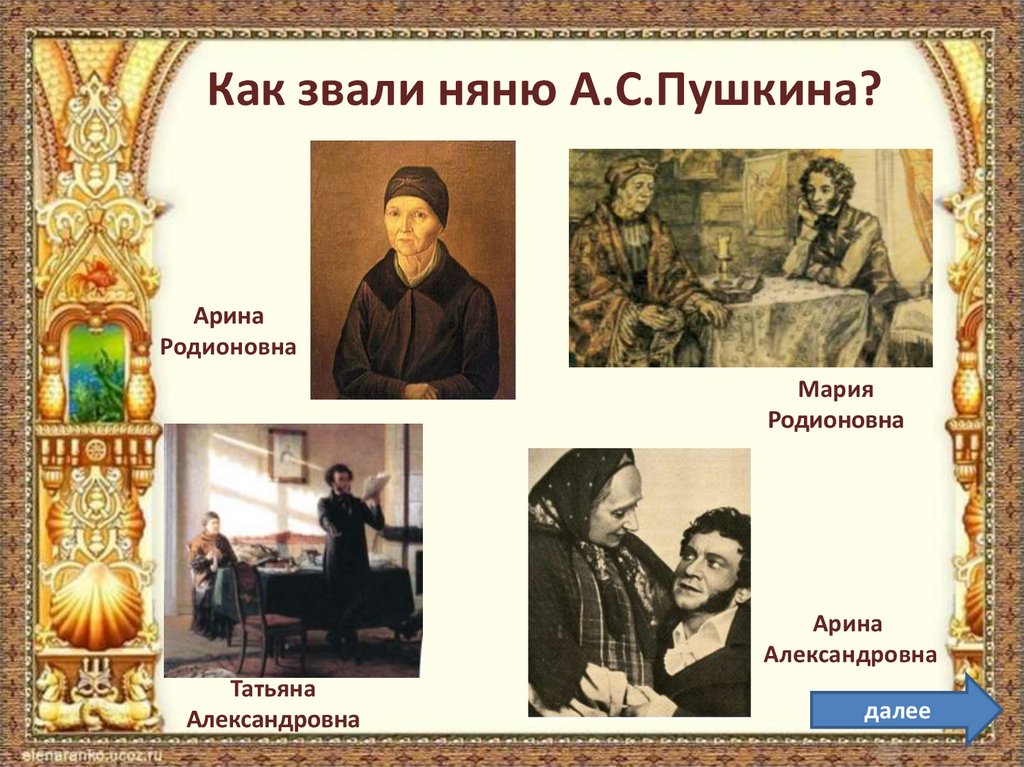 Как звали няню А.С.Пушкина?

Арина Родионовна

Мария Родионовна

Татьяна Александровна

Арина Александровна

далее

elenaranko.ucoz.ru